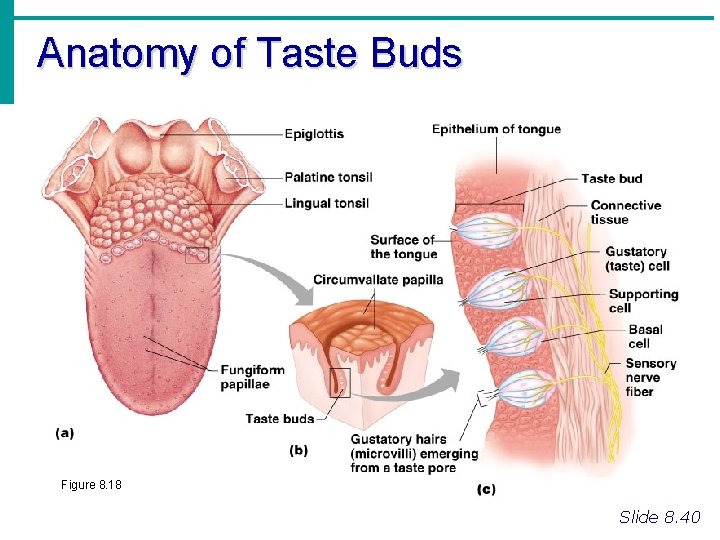 Anatomy of Taste Buds

Epiglottis

Palatine tonsil

Lingual tonsil

Fungiform papillae

(a)

Circumvallate papilla

Taste buds

(b)

Epithelium of tongue

Taste bud

Connective tissue

Surface of the tongue

Gustatory (taste) cell

Supporting cell

Basal cell

Sensory nerve fiber

Gustatory hairs (microvilli) emerging from a taste pore

(c)

Figure 8.18

Slide 8.40